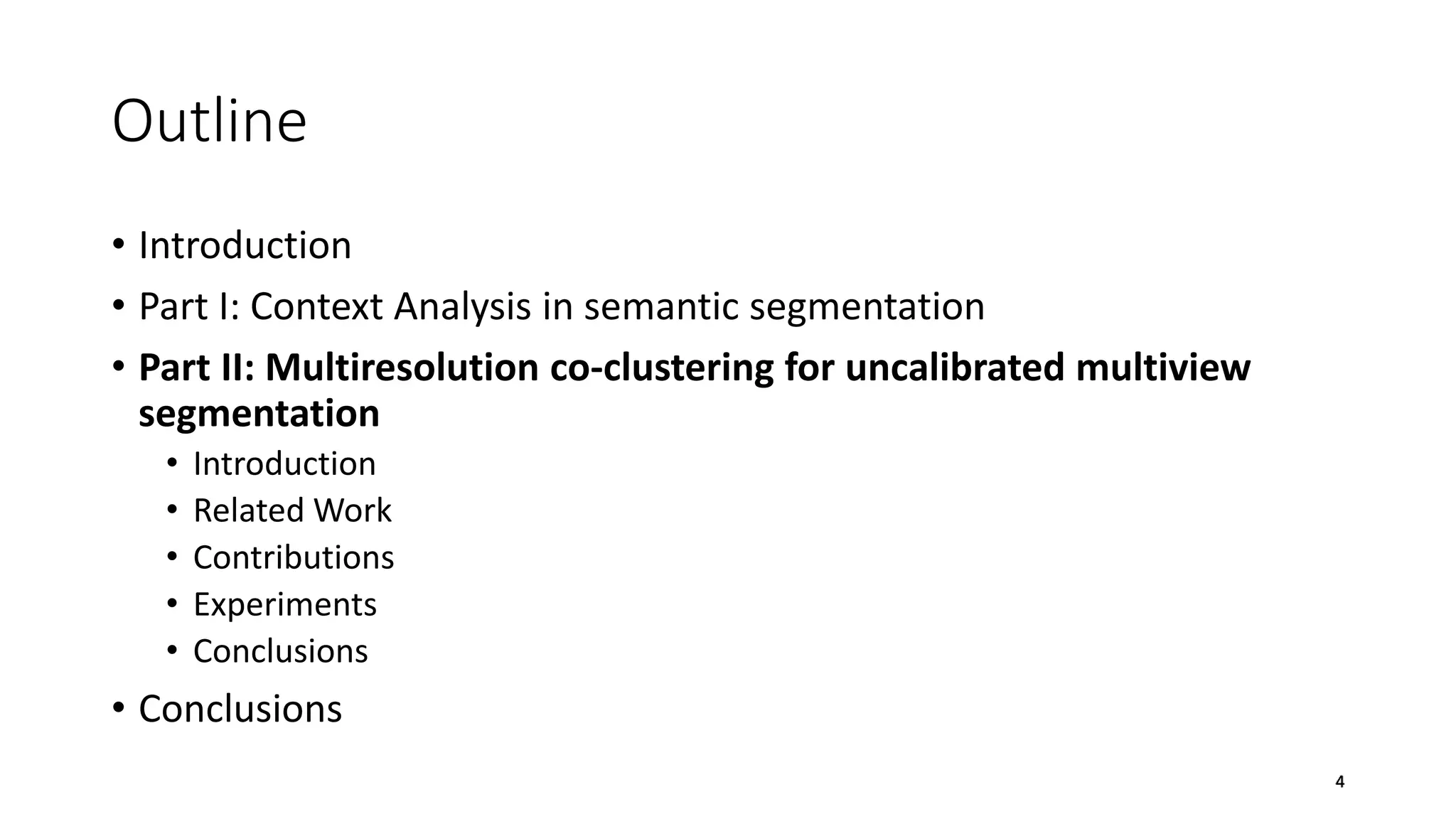 Outline

• Introduction
• Part I: Context Analysis in semantic segmentation
• Part II: Multiresolution co-clustering for uncalibrated multiview segmentation
  • Introduction
  • Related Work
  • Contributions
  • Experiments
  • Conclusions
• Conclusions

4